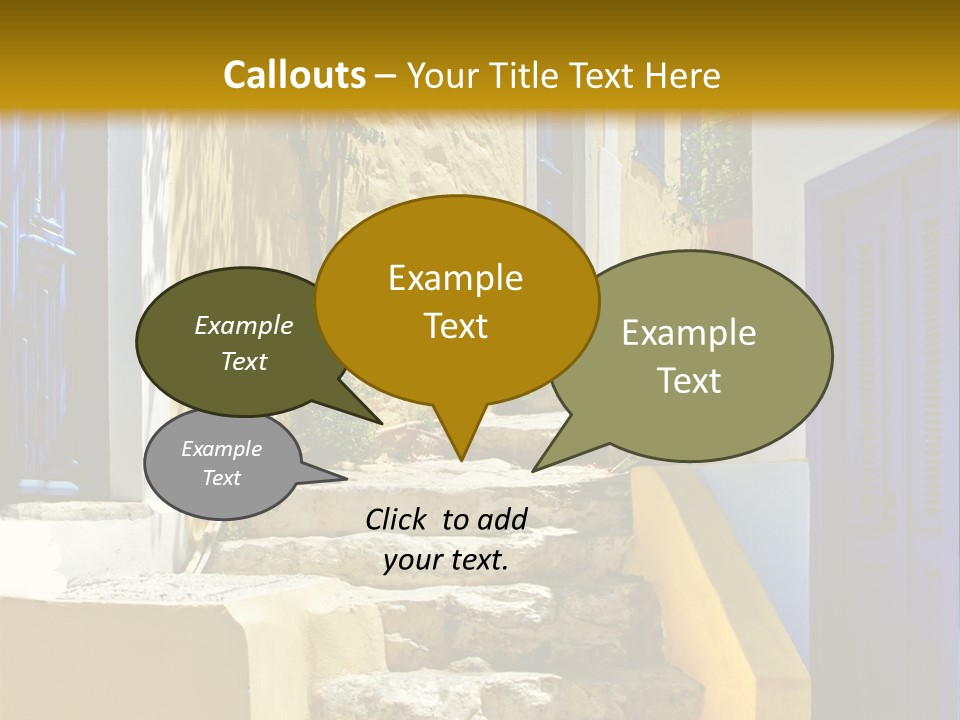 Callouts – Your Title Text Here

Example Text

Example Text

Example Text

Example Text

Click to add your text.